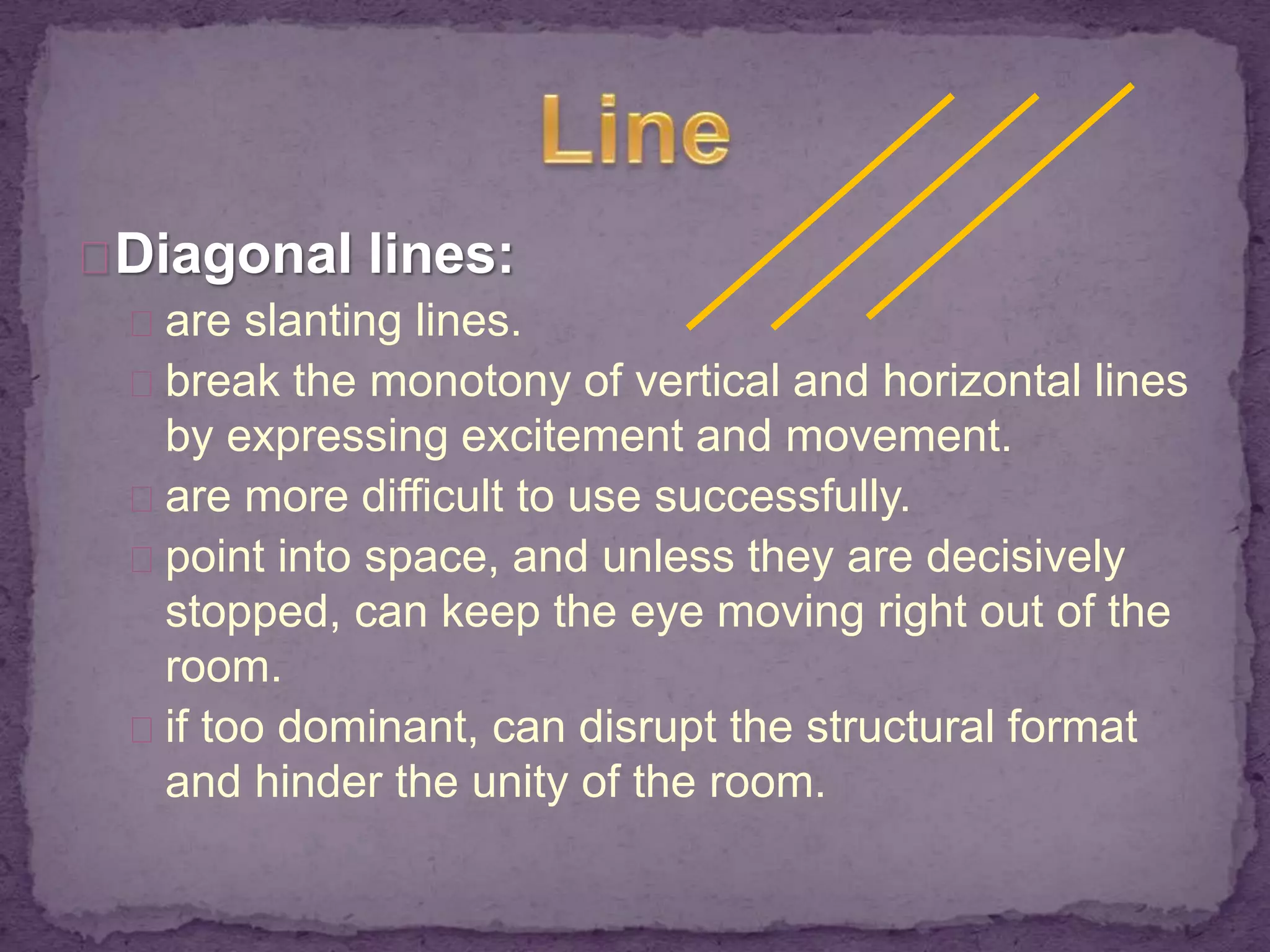 Line

Diagonal lines:

are slanting lines.

break the monotony of vertical and horizontal lines by expressing excitement and movement.

are more difficult to use successfully.

point into space, and unless they are decisively stopped, can keep the eye moving right out of the room.

if too dominant, can disrupt the structural format and hinder the unity of the room.